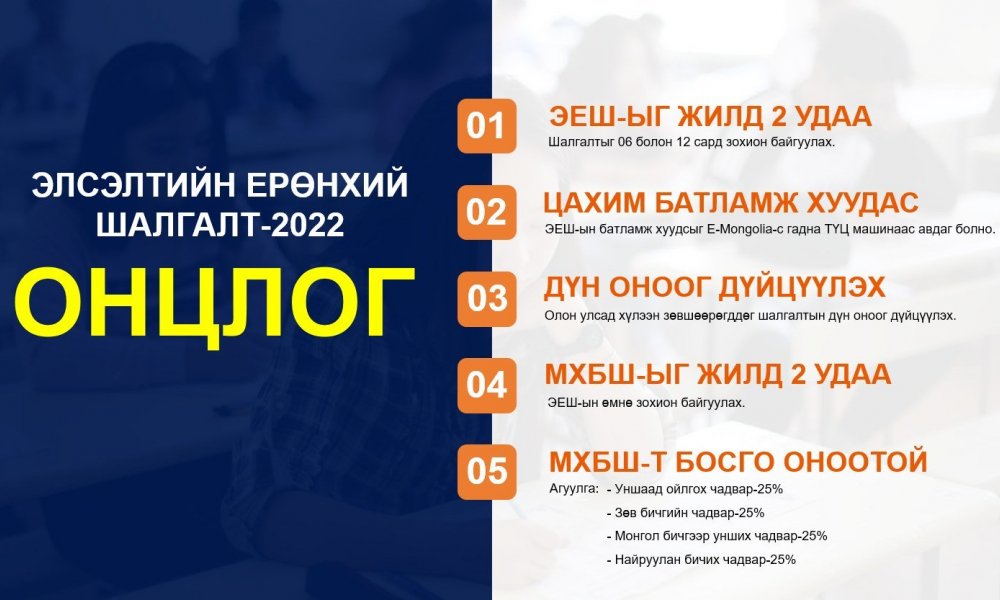 ЭЛСЭЛТИЙН ЕРӨНХИЙ ШАЛГАЛТ-2022

ОНЦЛОГ

01 ЭЕШ-ЫГ ЖИЛД 2 УДАА
Шалгалтыг 06 болон 12 сард зохион байгуулах.

02 ЦАХИМ БАТЛАМЖ ХУУДАС
ЭЕШ-ын батламж хуудсыг E-Mongolia-с гадна ТҮЦ машинаас авдаг болно.

03 ДҮН ОНООГ ДҮЙЦҮҮЛЭХ
Олон улсад хүлээн зөвшөөрөгддөг шалгалтын дүн оноог дүйцүүлэх.

04 МХБШ-ЫГ ЖИЛД 2 УДАА
ЭЕШ-ын өмнө зохион байгуулах.

05 МХБШ-Т БОСГО ОНООТОЙ
Агуулга: - Уншаад ойлгох чадвар-25%
- Зөв бичгийн чадвар-25%
- Монгол бичгээр унших чадвар-25%
- Найруулан бичих чадвар-25%